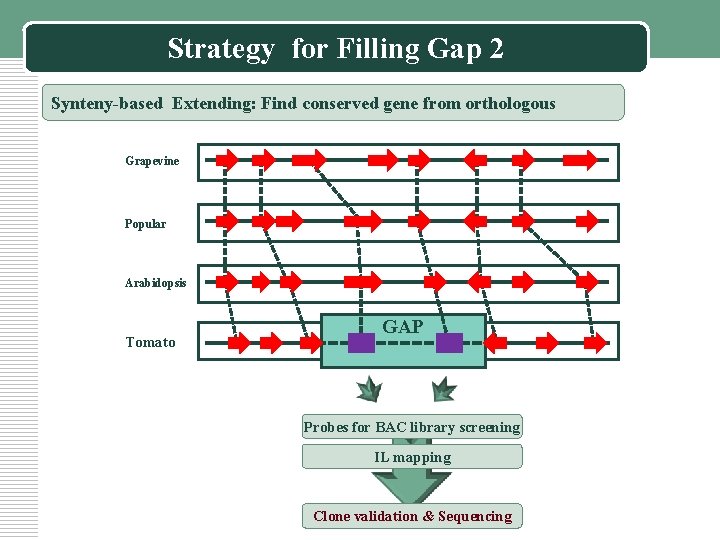 Strategy for Filling Gap 2

Synteny-based Extending: Find conserved gene from orthologous

Grapevine

Popular

Arabidopsis

Tomato

GAP

Probes for BAC library screening

IL mapping

Clone validation & Sequencing